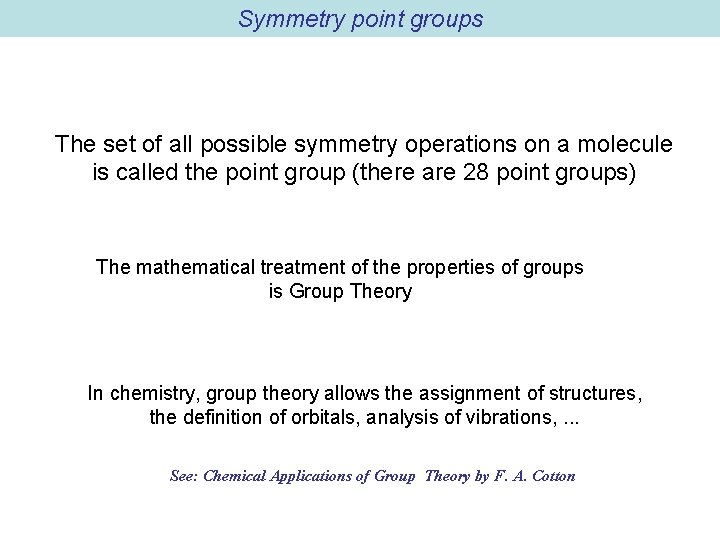 Symmetry point groups

The set of all possible symmetry operations on a molecule is called the point group (there are 28 point groups)

The mathematical treatment of the properties of groups is Group Theory

In chemistry, group theory allows the assignment of structures, the definition of orbitals, analysis of vibrations, ...

See: Chemical Applications of Group Theory by F. A. Cotton